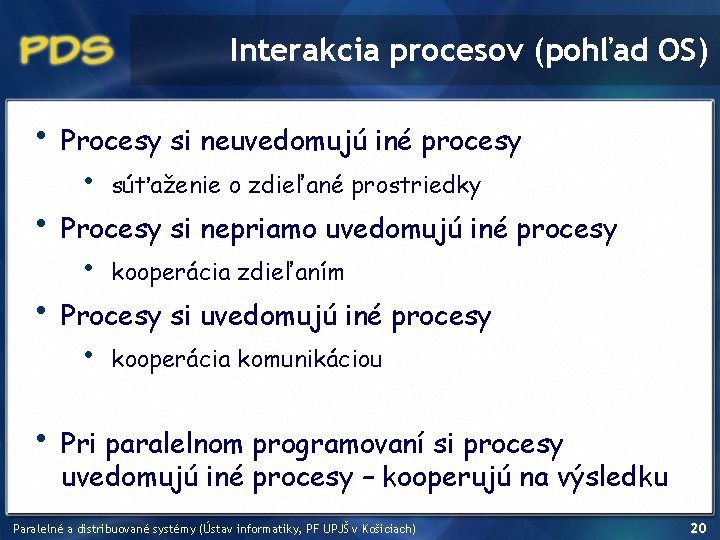 PDS

Interakcia procesov (pohľad OS)

• Procesy si neuvedomujú iné procesy
  • súťaženie o zdieľané prostriedky
• Procesy si nepriamo uvedomujú iné procesy
  • kooperácia zdieľaním
• Procesy si uvedomujú iné procesy
  • kooperácia komunikáciou

• Pri paralelnom programovaní si procesy uvedomujú iné procesy – kooperujú na výsledku

Paralelné a distribuované systémy (Ústav informatiky, PF UPJŠ v Košiciach)

20